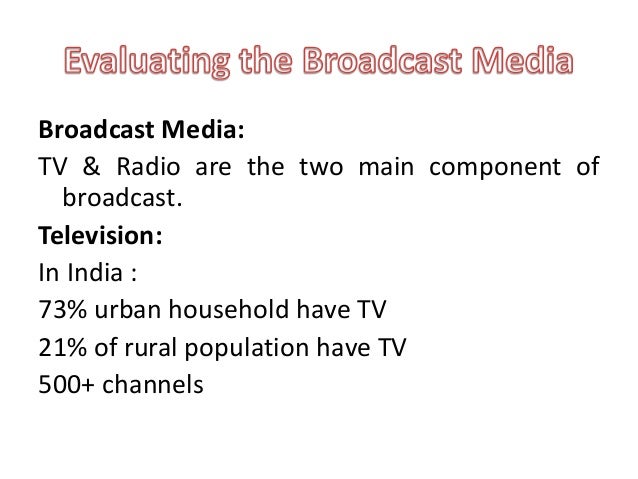 Evaluating the Broadcast Media

Broadcast Media:

TV & Radio are the two main component of broadcast.

Television:

In India :

73% urban household have TV

21% of rural population have TV

500+ channels